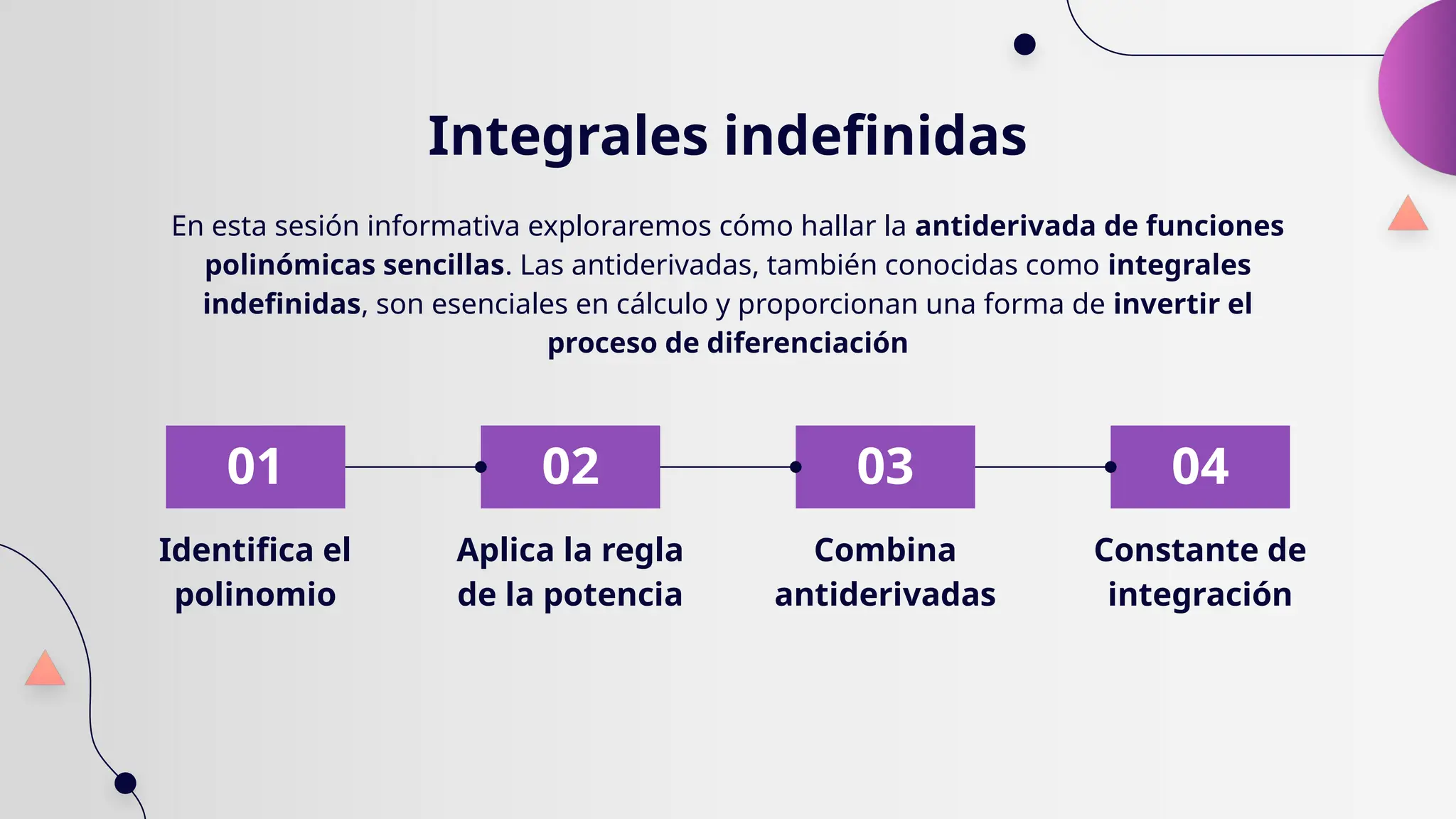 Integrales indefinidas

En esta sesión informativa exploraremos cómo hallar la antiderivada de funciones polinómicas sencillas. Las antiderivadas, también conocidas como integrales indefinidas, son esenciales en cálculo y proporcionan una forma de invertir el proceso de diferenciación

01
Identifica el polinomio

02
Aplica la regla de la potencia

03
Combina antiderivadas

04
Constante de integración